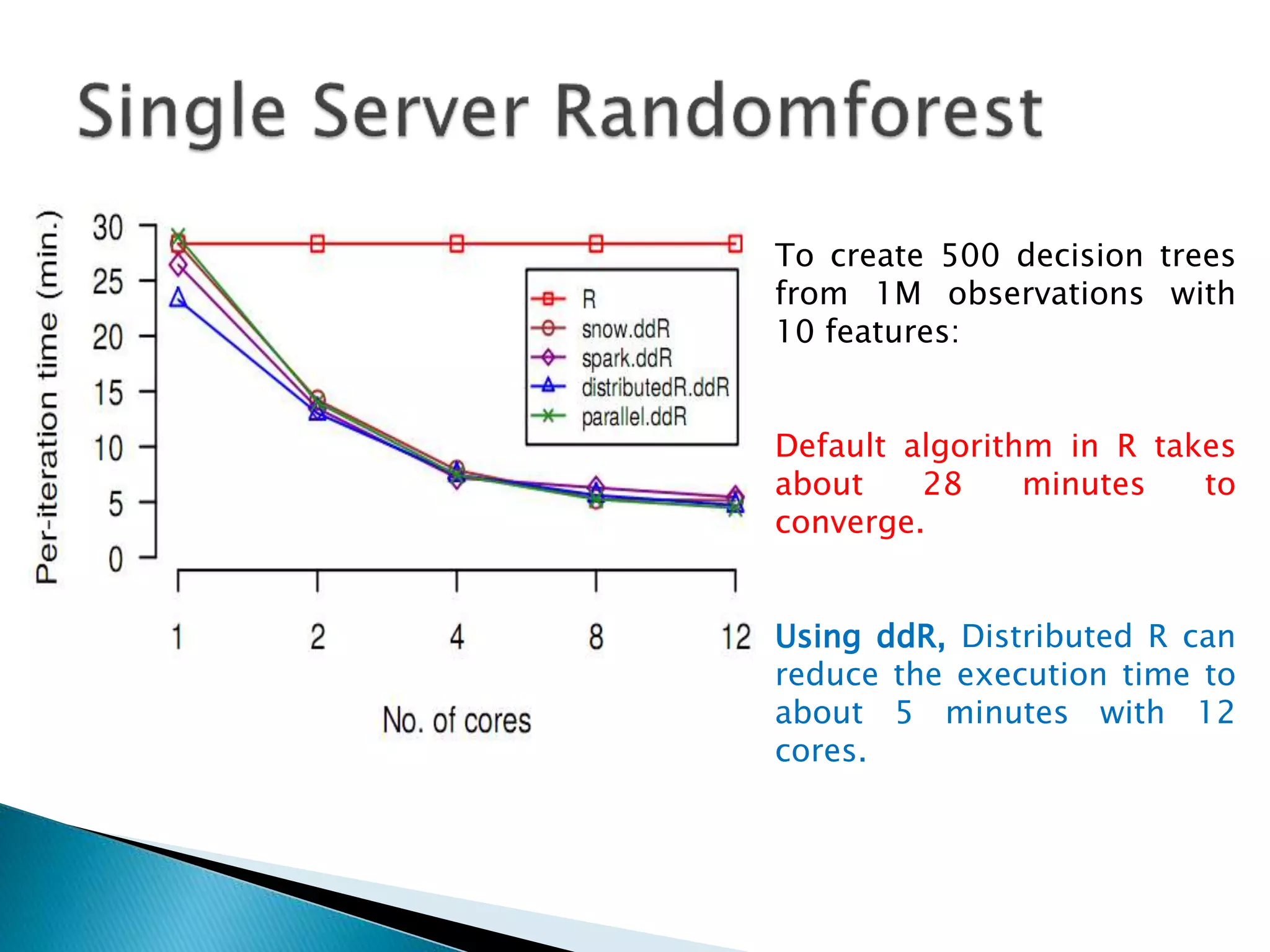 Single Server Randomforest

Per-iteration time (min.)

30
25
20
15
10
5
0

R
snow.ddR
spark.ddR
distributedR.ddR
parallel.ddR

1 2 4 8 12

No. of cores

To create 500 decision trees from 1M observations with 10 features:

Default algorithm in R takes about 28 minutes to converge.

Using ddR, Distributed R can reduce the execution time to about 5 minutes with 12 cores.